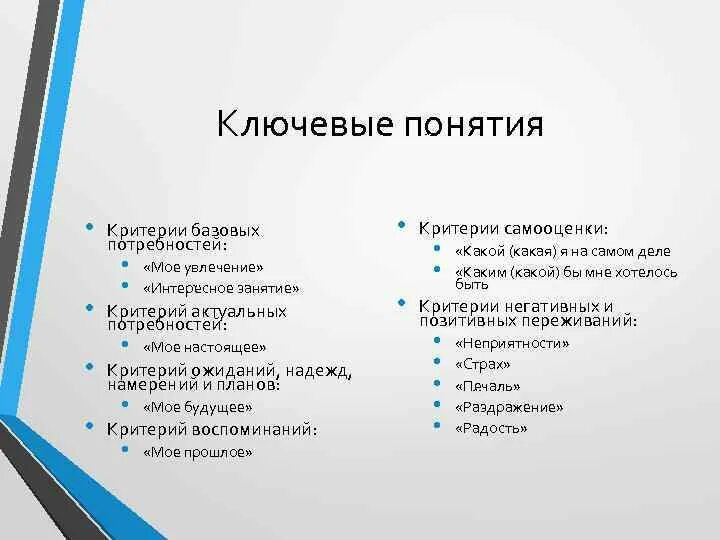 Ключевые понятия

• Критерии базовых потребностей:
  • «Мое увлечение»
  • «Интересное занятие»
• Критерий актуальных потребностей:
  • «Мое настоящее»
• Критерий ожиданий, надежд, намерений и планов:
  • «Мое будущее»
• Критерий воспоминаний:
  • «Мое прошлое»

• Критерии самооценки:
  • «Какой (какая) я на самом деле
  • «Каким (какой) бы мне хотелось быть
• Критерии негативных и позитивных переживаний:
  • «Неприятности»
  • «Страх»
  • «Печаль»
  • «Раздражение»
  • «Радость»